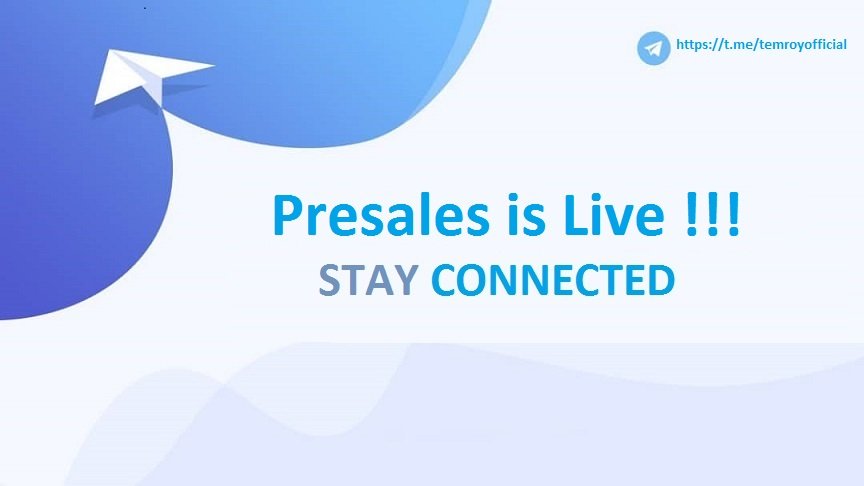 https://t.me/temroyofficial

Presales is Live !!!

STAY CONNECTED